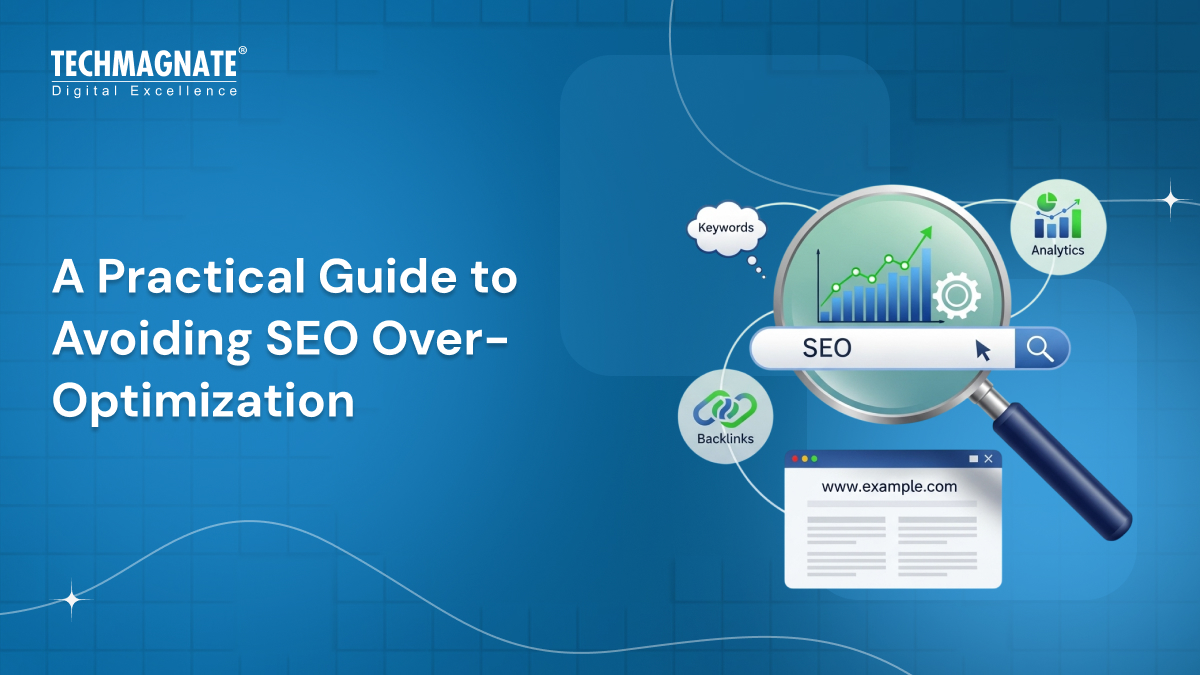 TECHMAGNATE®
Digital Excellence

A Practical Guide to Avoiding SEO Over-Optimization

Keywords

Analytics

SEO

Backlinks

www.example.com